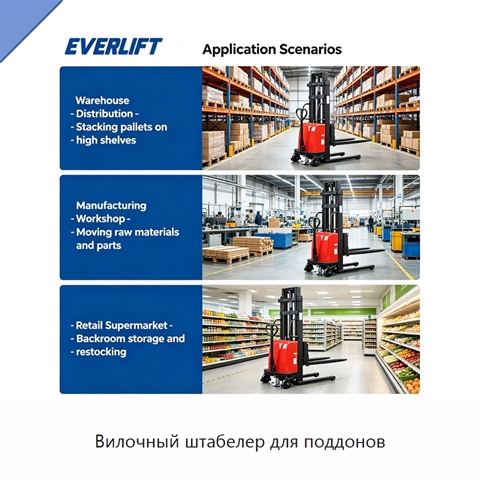 EVERLIFT

Application Scenarios

Warehouse
- Distribution -
- Stacking pallets on
- high shelves

Manufacturing
- Workshop -
- Moving raw materials
and parts

- Retail Supermarket -
- Backroom storage and
- restocking

Вилочный штабелер для поддонов